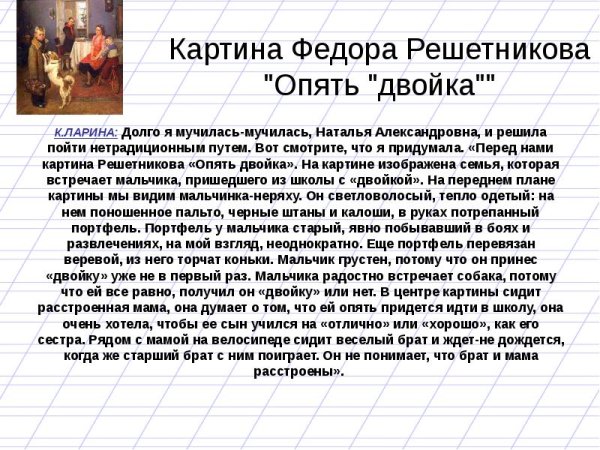 Картина Федора Решетникова "Опять "двойка""

К.ЛАРИНА: Долго я мучилась-мучилась, Наталья Александровна, и решила пойти нетрадиционным путем. Вот смотрите, что я придумала. «Перед нами картина Решетникова «Опять двойка». На картине изображена семья, которая встречает мальчика, пришедшего из школы с «двойкой». На переднем плане картины мы видим мальчинка-неряху. Он светловолосый, тепло одетый: на нем поношенное пальто, черные штаны и калоши, в руках потрепанный портфель. Портфель у мальчика старый, явно побывавший в боях и развлечениях, на мой взгляд, неоднократно. Еще портфель перевязан веревой, из него торчат коньки. Мальчик грустен, потому что он принес «двойку» уже не в первый раз. Мальчика радостно встречает собака, потому что ей все равно, получил он «двойку» или нет. В центре картины сидит расстроенная мама, она думает о том, что ей опять придется идти в школу, она очень хотела, чтобы ее сын учился на «отлично» или «хорошо», как его сестра. Рядом с мамой на велосипеде сидит веселый брат и ждет-не дождется, когда же старший брат с ним поиграет. Он не понимает, что брат и мама расстроены».